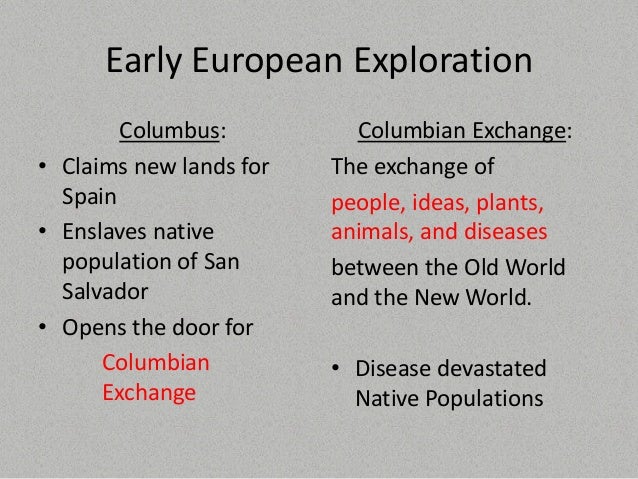 Early European Exploration

Columbus:
• Claims new lands for Spain
• Enslaves native population of San Salvador
• Opens the door for
Columbian Exchange

Columbian Exchange:
The exchange of
people, ideas, plants, animals, and diseases
between the Old World and the New World.

• Disease devastated Native Populations